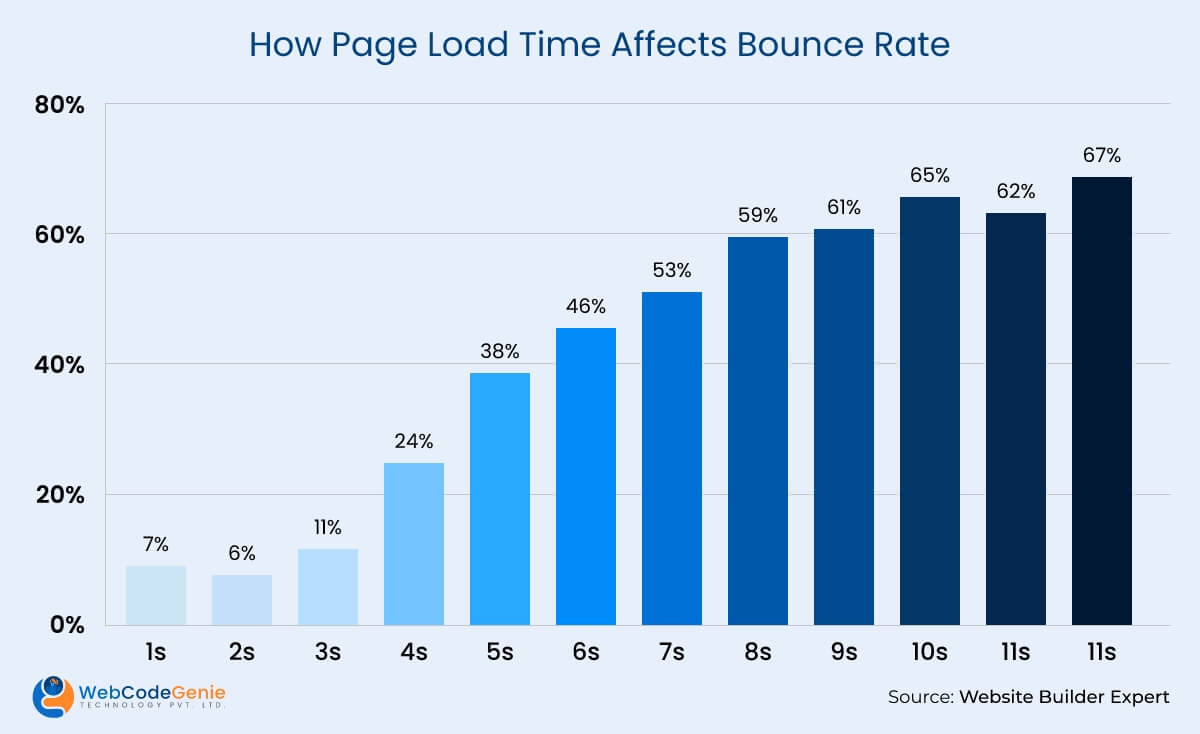 How Page Load Time Affects Bounce Rate

80%
60%
40%
20%
0%

7%
6%
11%
24%
38%
46%
53%
59%
61%
65%
62%
67%

1s
2s
3s
4s
5s
6s
7s
8s
9s
10s
11s
11s

WebCodeGenie
TECHNOLOGY PVT. LTD.

Source: Website Builder Expert